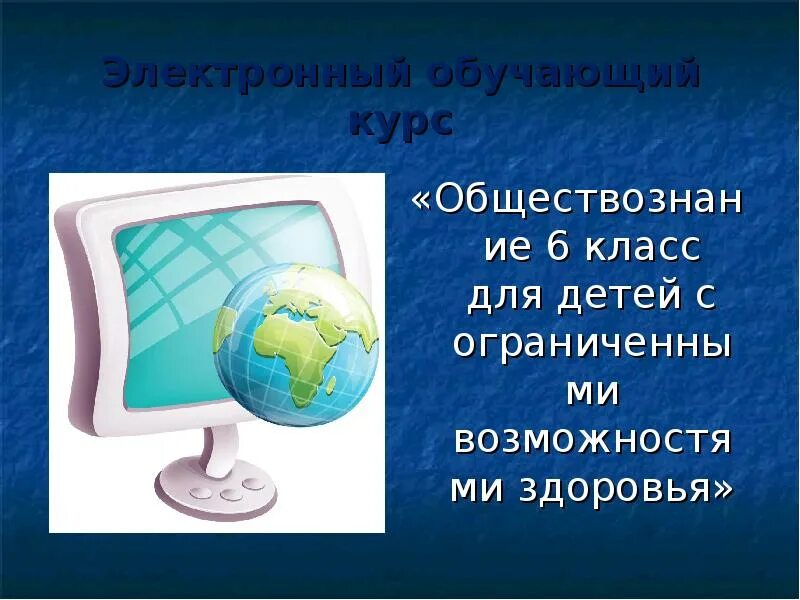 Электронный обучающий курс

«Обществознание 6 класс для детей с ограниченными возможностями здоровья»